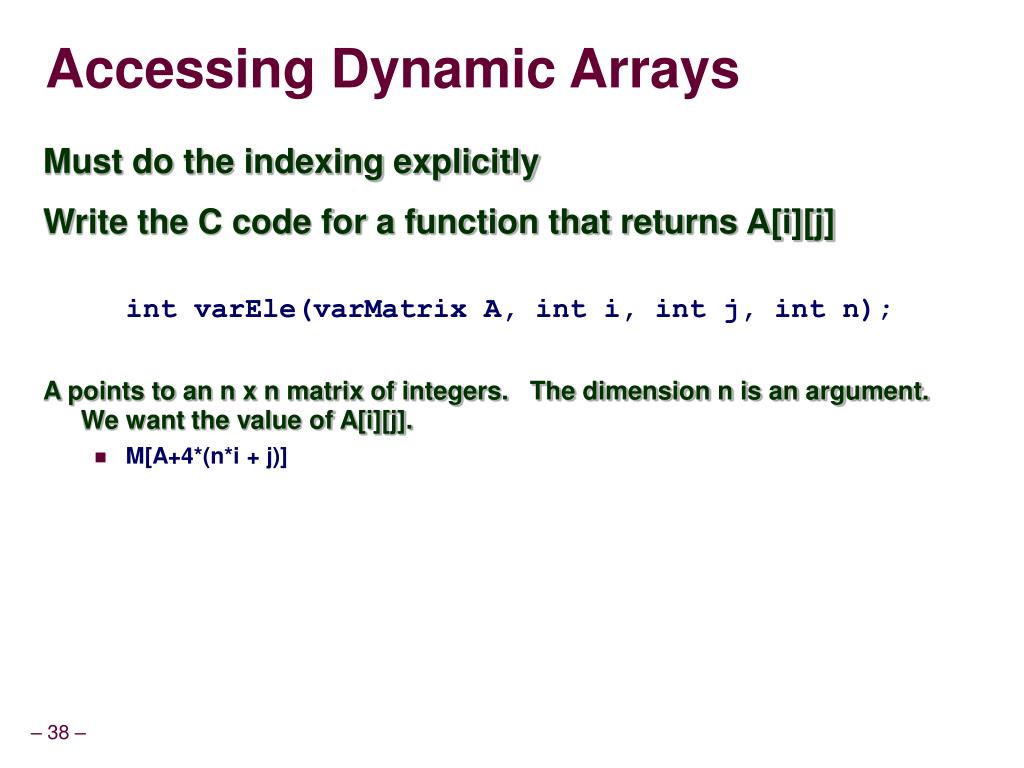 Accessing Dynamic Arrays

Must do the indexing explicitly

Write the C code for a function that returns A[i][j]

int varEle(varMatrix A, int i, int j, int n);

A points to an n x n matrix of integers. The dimension n is an argument. We want the value of A[i][j].

M[A+4*(n*i + j)]

– 38 –